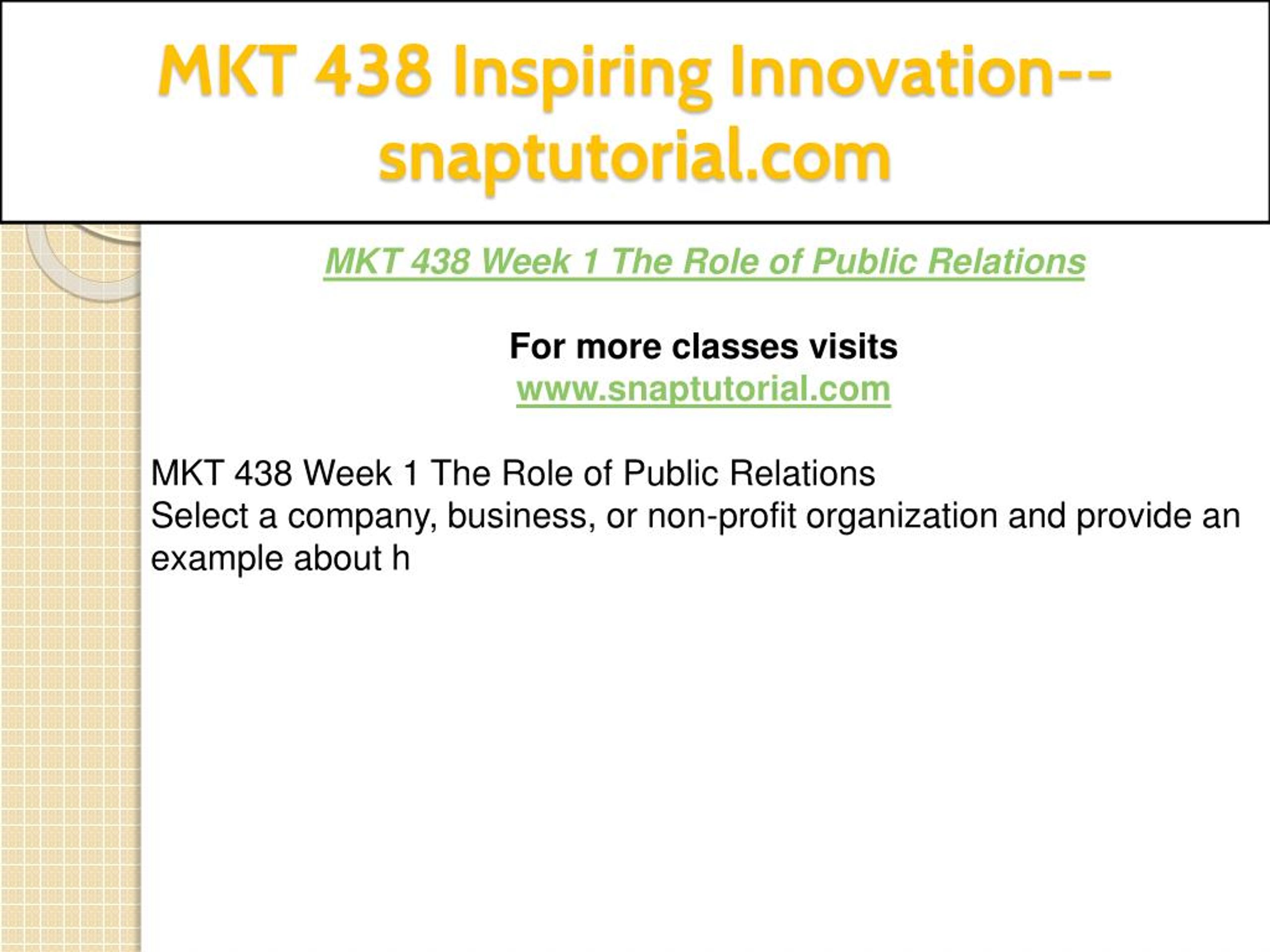 MKT 438 Inspiring Innovation--snaptutorial.com

MKT 438 Week 1 The Role of Public Relations

For more classes visits
www.snaptutorial.com

MKT 438 Week 1 The Role of Public Relations
Select a company, business, or non-profit organization and provide an example about h